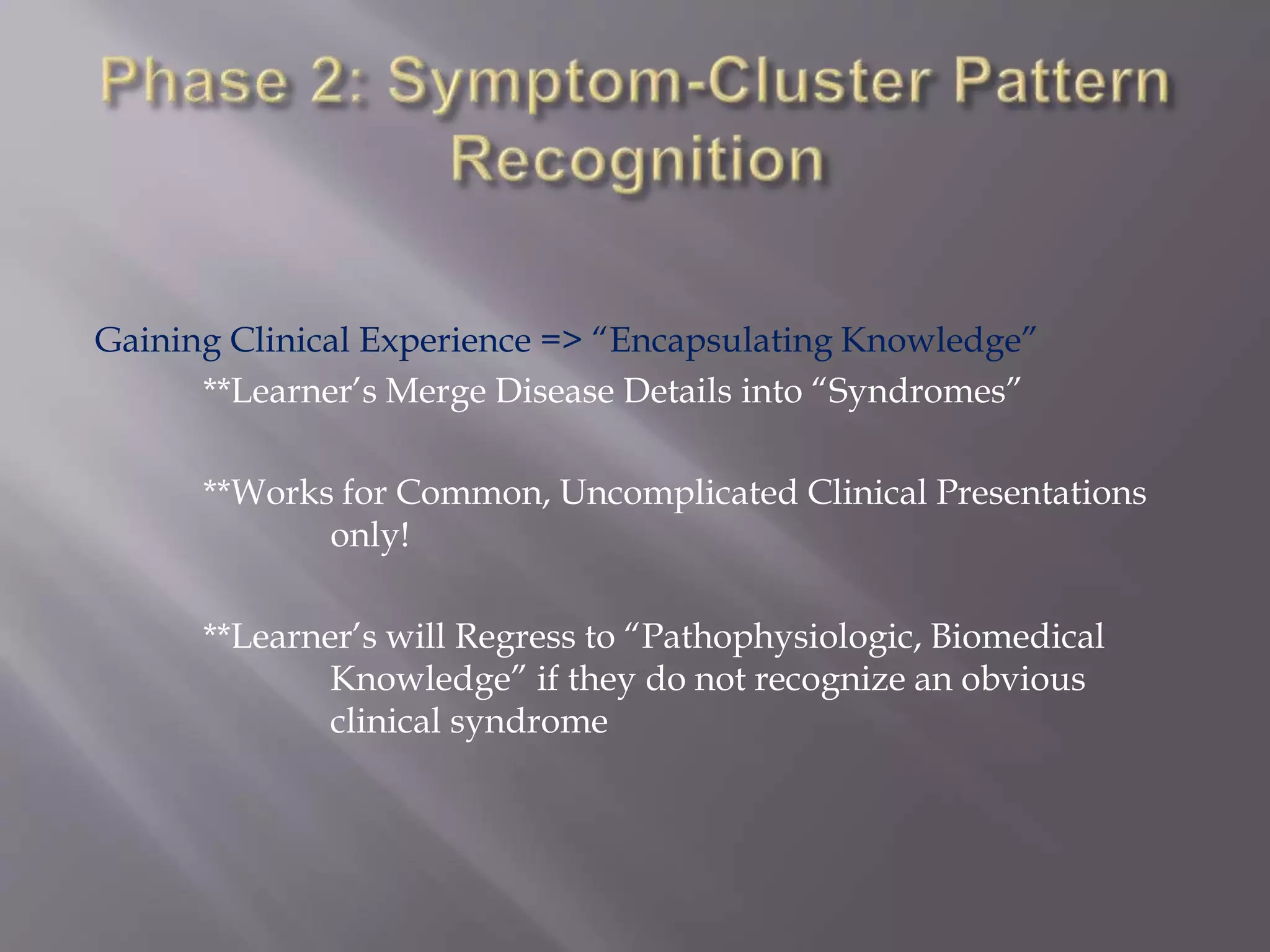 Phase 2: Symptom-Cluster Pattern Recognition

Gaining Clinical Experience => “Encapsulating Knowledge”

**Learner’s Merge Disease Details into “Syndromes”

**Works for Common, Uncomplicated Clinical Presentations only!

**Learner’s will Regress to “Pathophysiologic, Biomedical Knowledge” if they do not recognize an obvious clinical syndrome